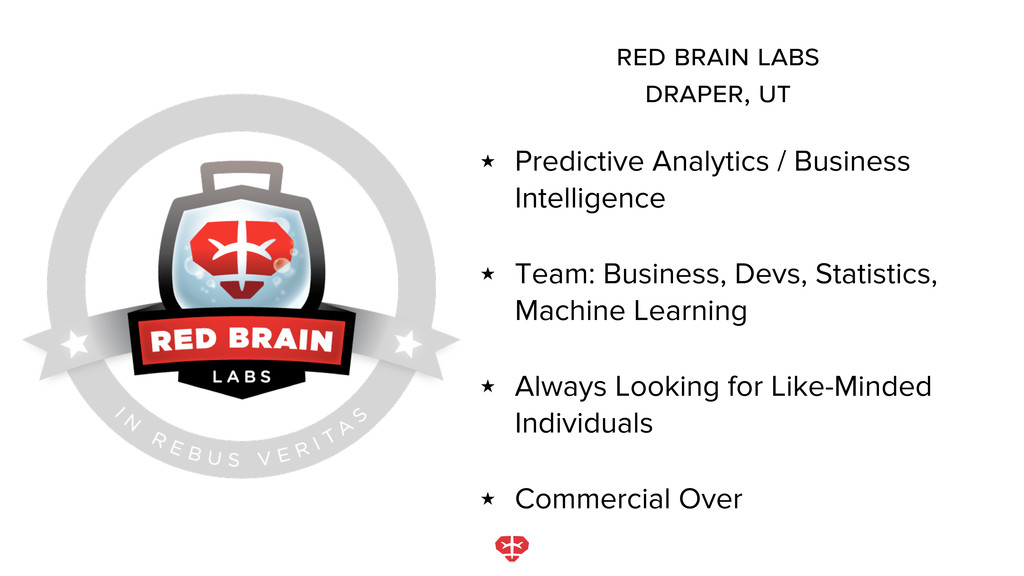 RED BRAIN
LABS
IN REBUS VERITAS

RED BRAIN LABS
DRAPER, UT

★ Predictive Analytics / Business Intelligence

★ Team: Business, Devs, Statistics, Machine Learning

★ Always Looking for Like-Minded Individuals

★ Commercial Over